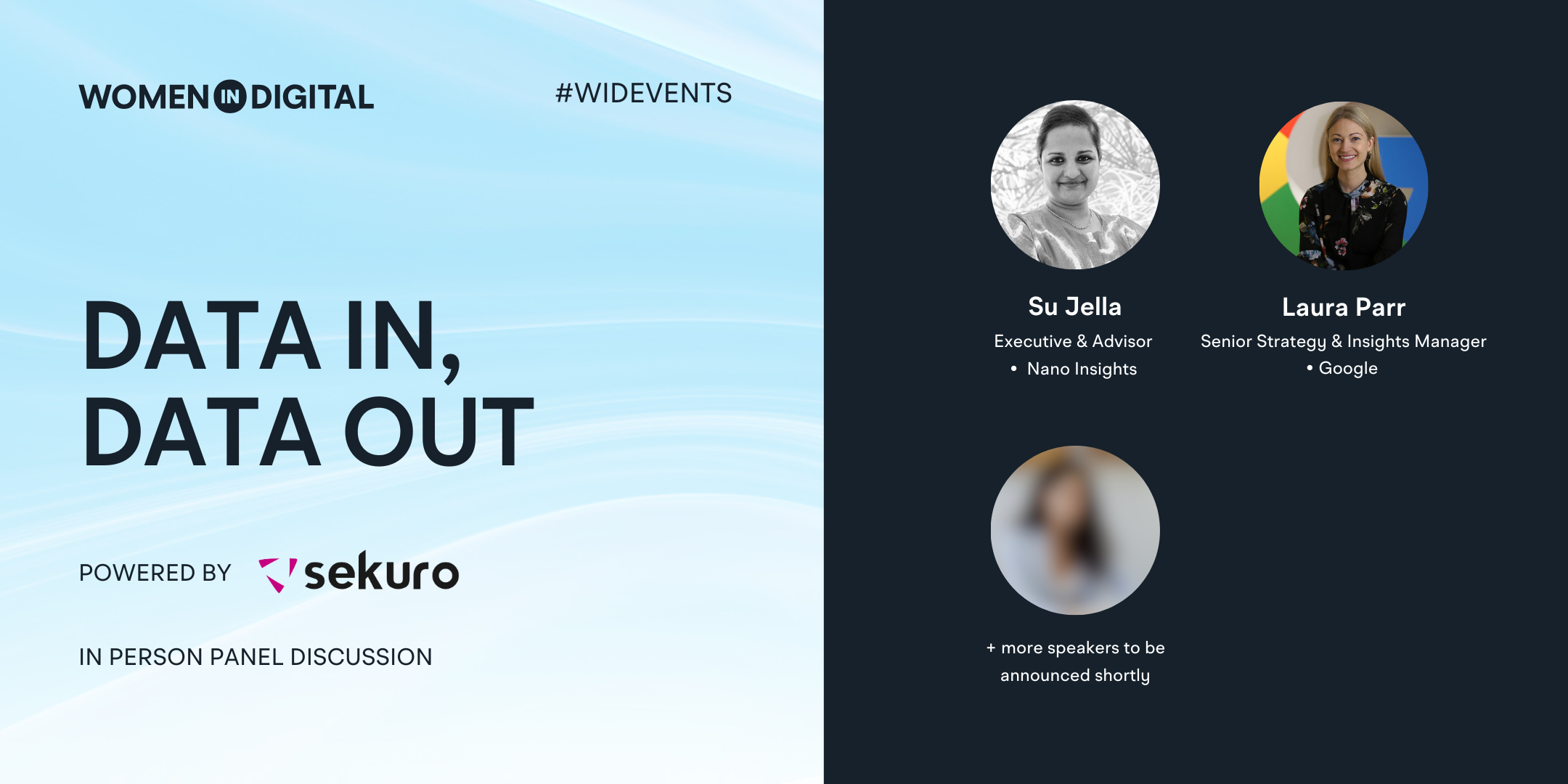 WOMEN IN DIGITAL

#WIDEVENTS

DATA IN,
DATA OUT

POWERED BY sekuro

IN PERSON PANEL DISCUSSION

Su Jella
Executive & Advisor
• Nano Insights

Laura Parr
Senior Strategy & Insights Manager
• Google

+ more speakers to be announced shortly